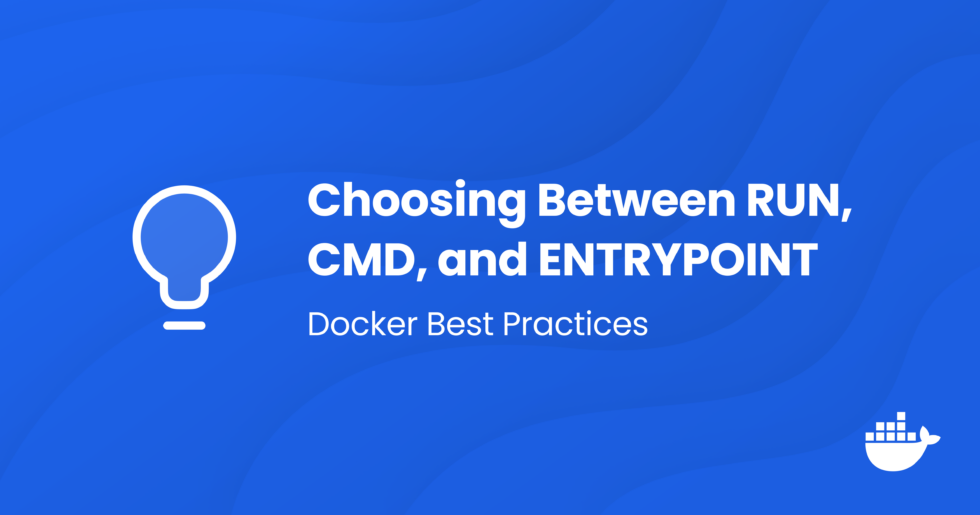 Choosing Between RUN, CMD, and ENTRYPOINT

Docker Best Practices